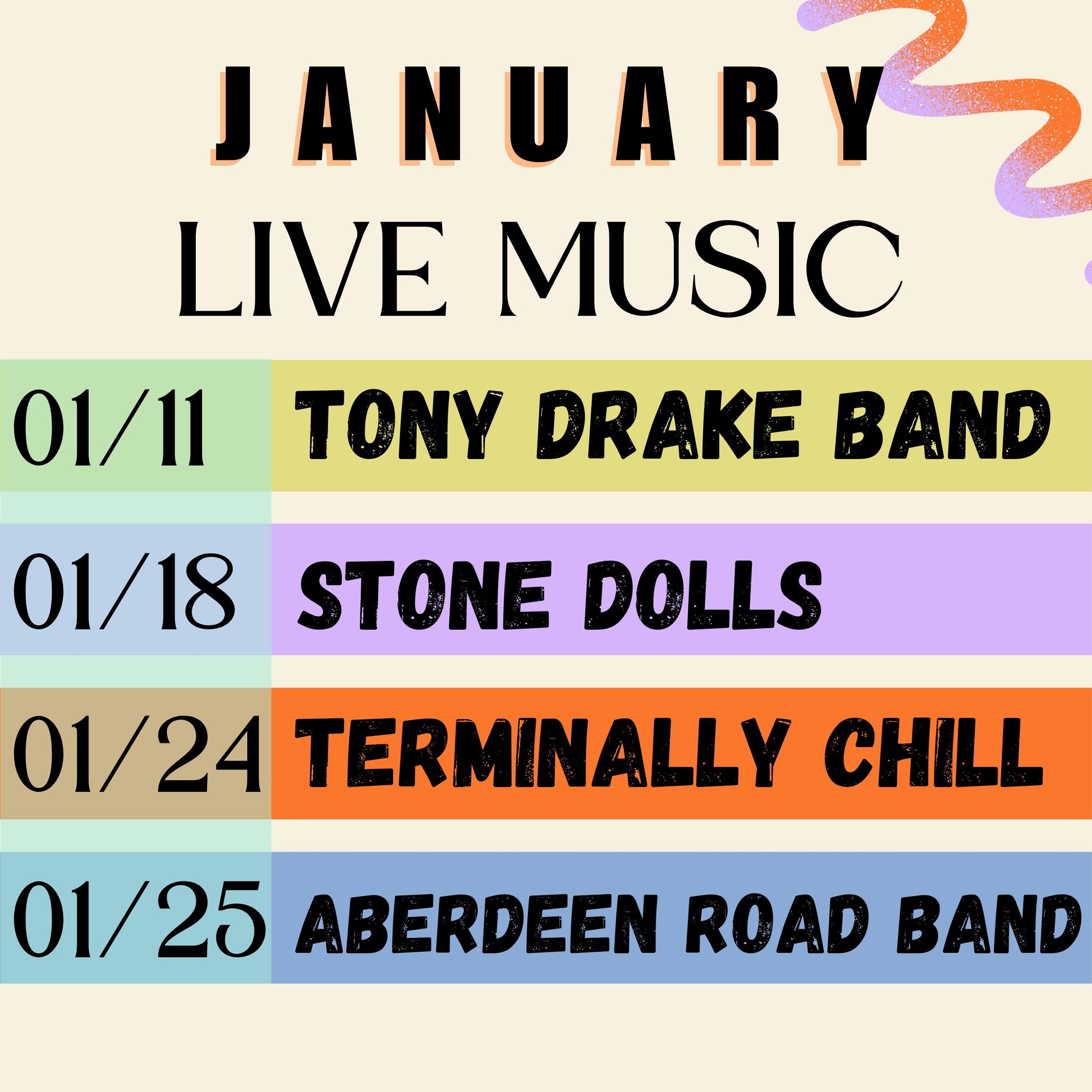 JANUARY

LIVE MUSIC

01/11 TONY DRAKE BAND

01/18 STONE DOLLS

01/24 TERMINALLY CHILL

01/25 ABERDEEN ROAD BAND